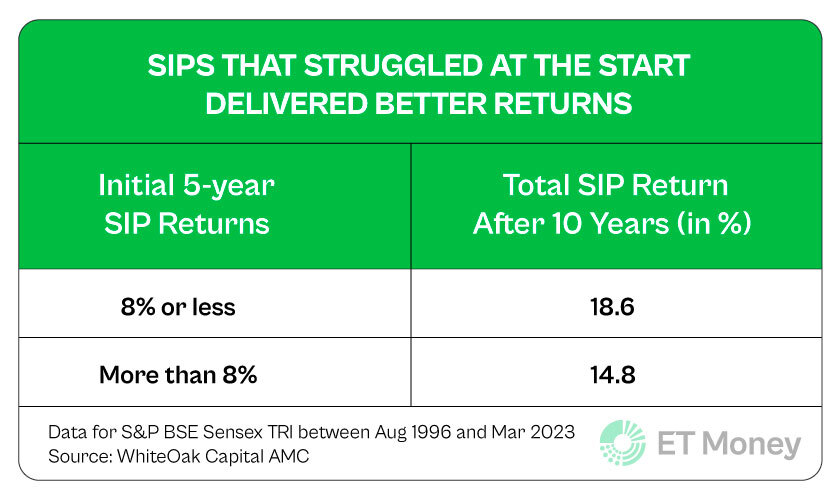 SIPS THAT STRUGGLED AT THE START DELIVERED BETTER RETURNS

| Initial 5-year SIP Returns | Total SIP Return After 10 Years (in %) |
|---|---|
| 8% or less | 18.6 |
| More than 8% | 14.8 |

Data for S&P BSE Sensex TRI between Aug 1996 and Mar 2023
Source: WhiteOak Capital AMC

ET Money